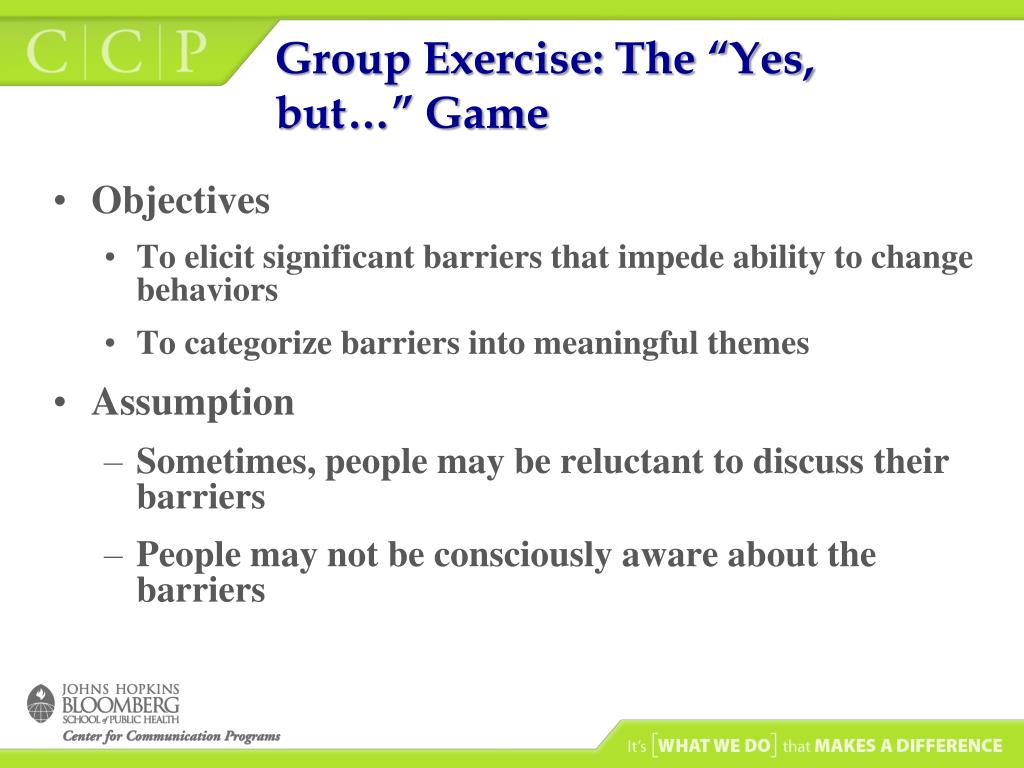 C|C|P

Group Exercise: The “Yes, but…” Game

• Objectives
  • To elicit significant barriers that impede ability to change behaviors
  • To categorize barriers into meaningful themes
• Assumption
  – Sometimes, people may be reluctant to discuss their barriers
  – People may not be consciously aware about the barriers

JOHNS HOPKINS BLOOMBERG SCHOOL of PUBLIC HEALTH
Center for Communication Programs

It's [WHAT WE DO] that MAKES A DIFFERENCE